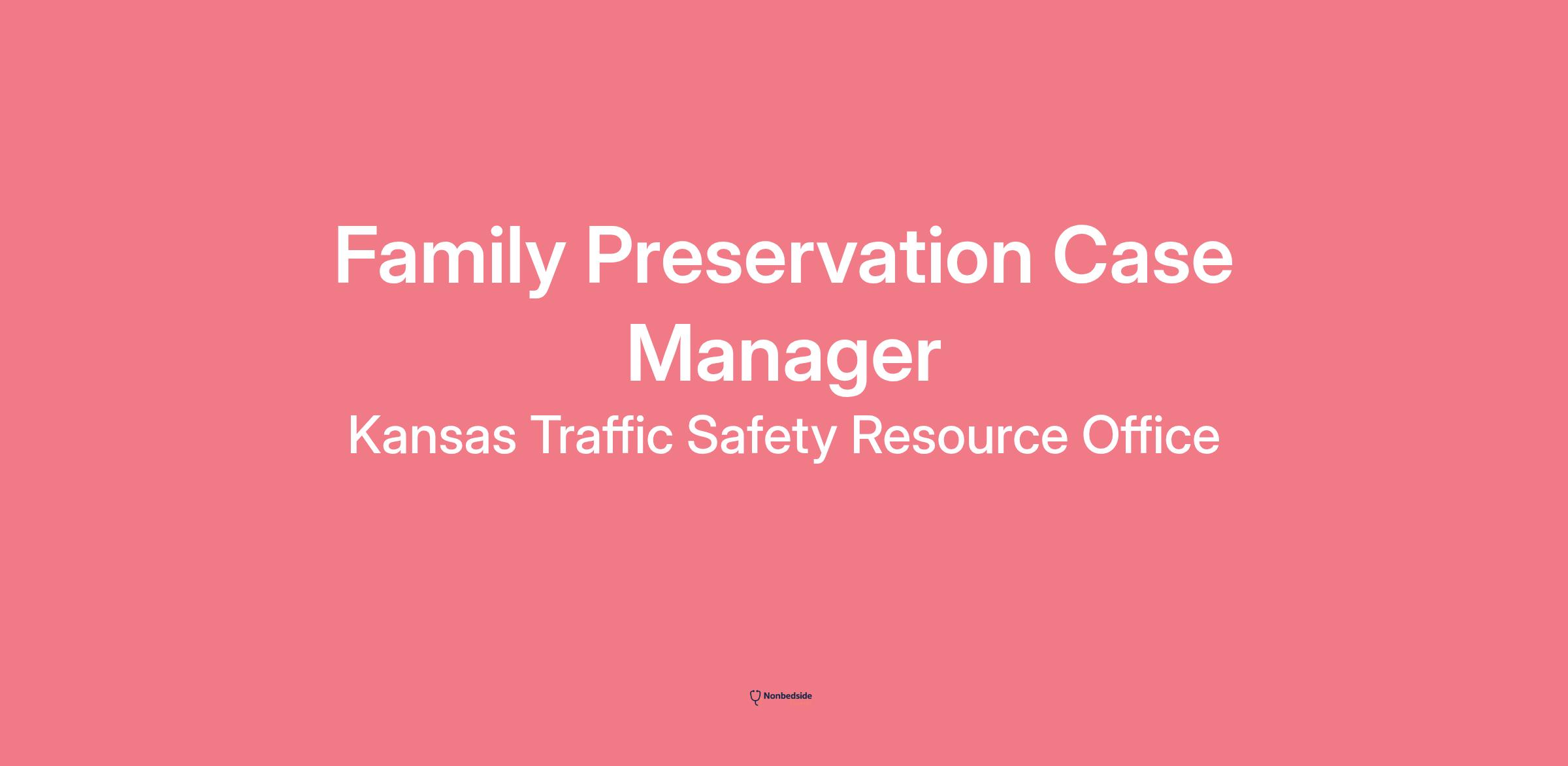 Family Preservation Case Manager

Kansas Traffic Safety Resource Office

Nonbedside